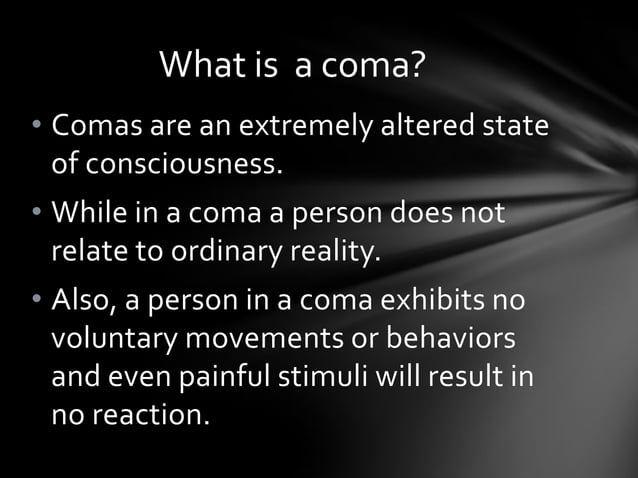 What is  a coma?

• Comas are an extremely altered state of consciousness.

• While in a coma a person does not relate to ordinary reality.

• Also, a person in a coma exhibits no voluntary movements or behaviors and even painful stimuli will result in no reaction.